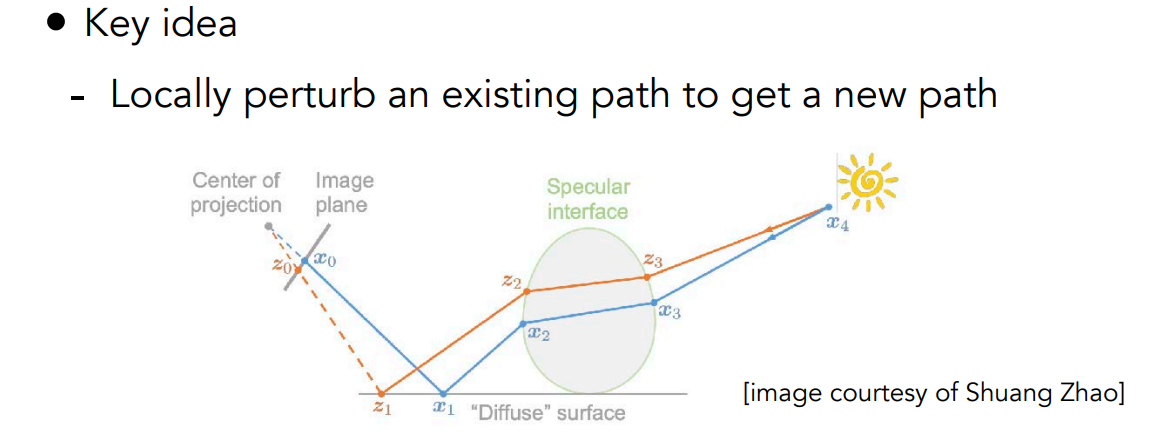 • Key idea

- Locally perturb an existing path to get a new path

Center of projection

Image plane

Specular interface

$z_0$ $x_0$

$z_2$

$z_3$

$x_4$

$x_2$

$x_3$

$z_1$ $x_1$ "Diffuse" surface

[image courtesy of Shuang Zhao]